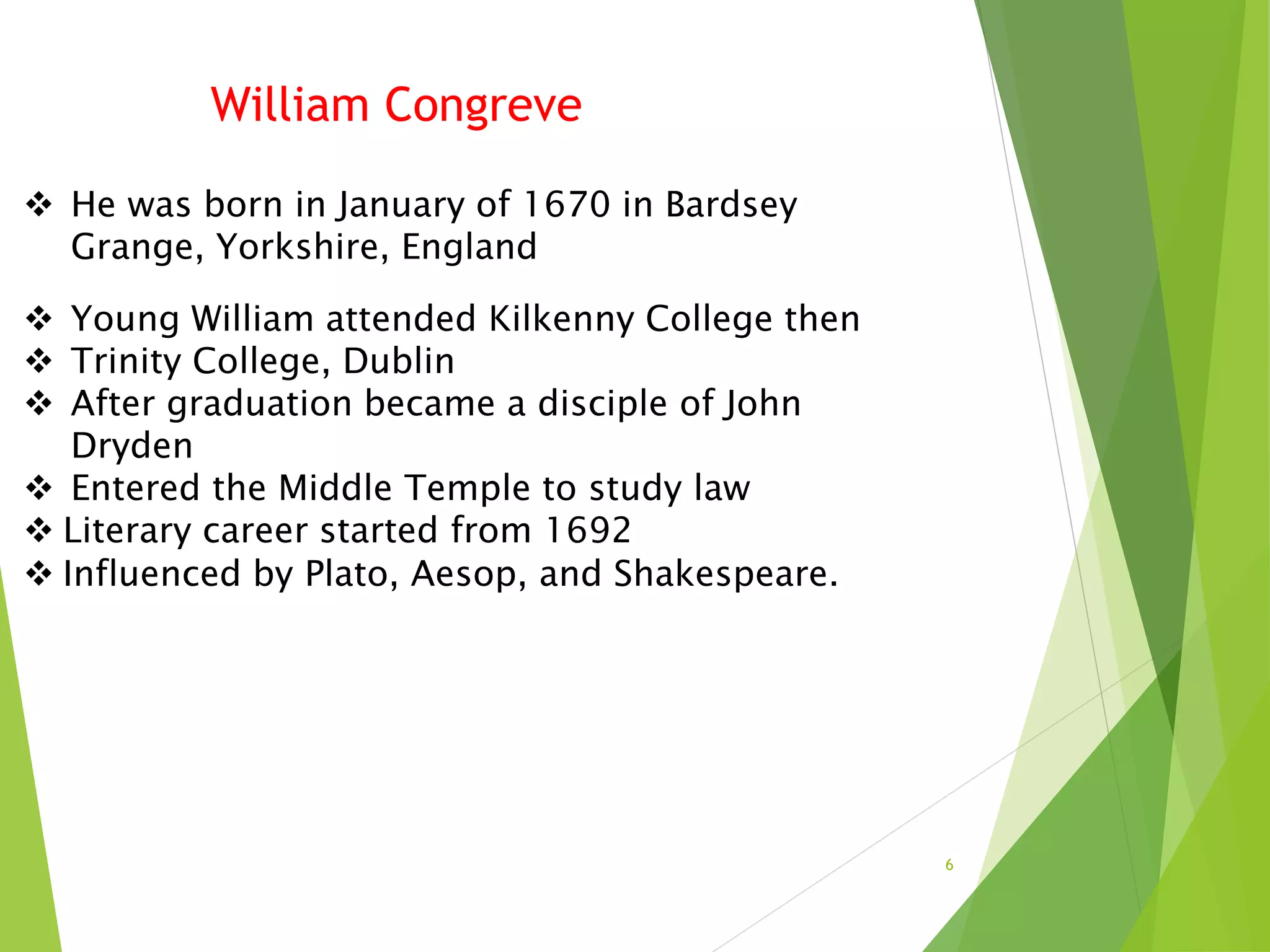 William Congreve

❖ He was born in January of 1670 in Bardsey Grange, Yorkshire, England

❖ Young William attended Kilkenny College then
❖ Trinity College, Dublin
❖ After graduation became a disciple of John Dryden
❖ Entered the Middle Temple to study law
❖ Literary career started from 1692
❖ Influenced by Plato, Aesop, and Shakespeare.

6